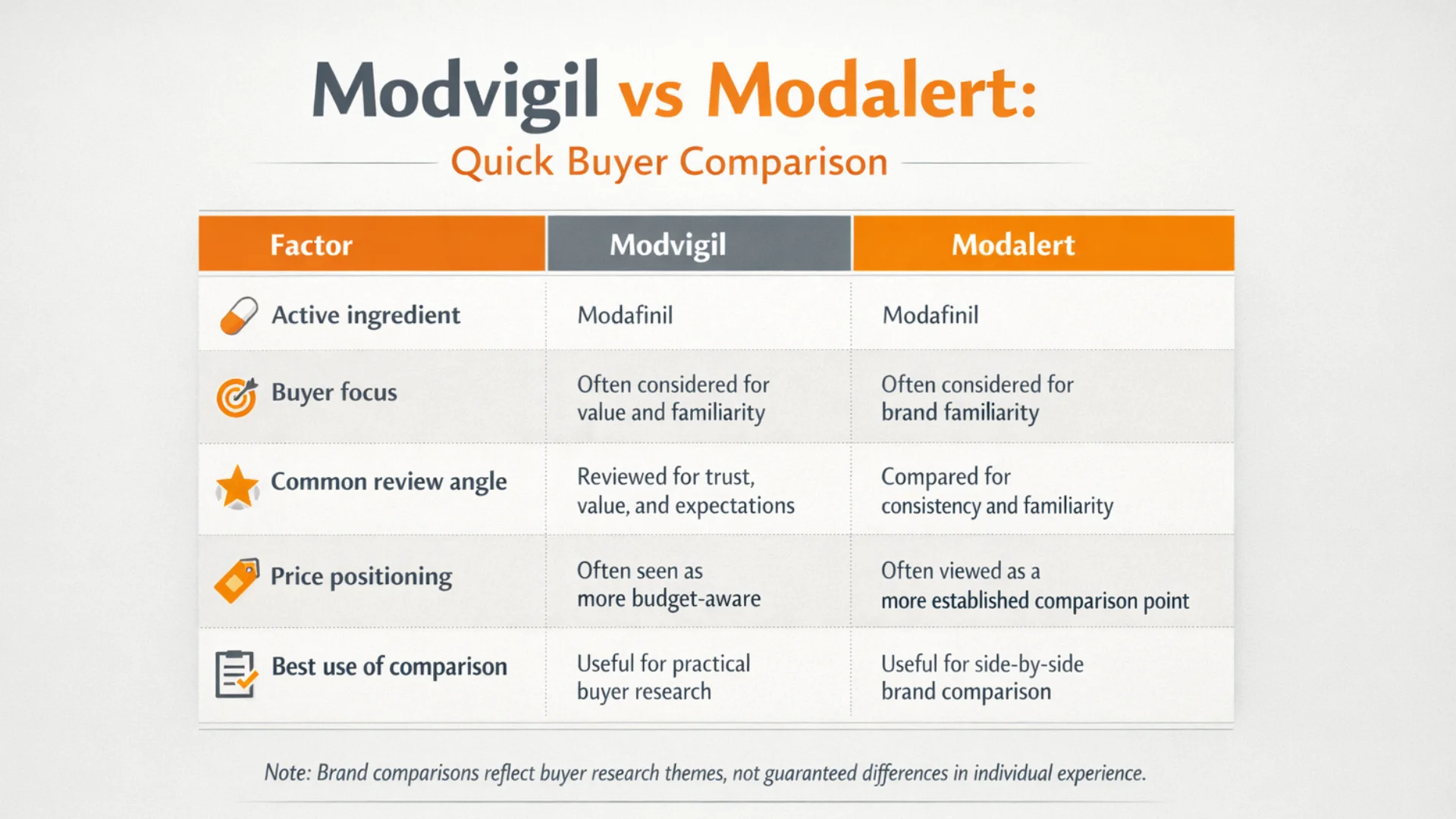 Modvigil vs Modalert:

Quick Buyer Comparison

| Factor | Modvigil | Modalert |
|---|---|---|
| Active ingredient | Modafinil | Modafinil |
| Buyer focus | Often considered for value and familiarity | Often considered for brand familiarity |
| Common review angle | Reviewed for trust, value, and expectations | Compared for consistency and familiarity |
| Price positioning | Often seen as more budget-aware | Often viewed as a more established comparison point |
| Best use of comparison | Useful for practical buyer research | Useful for side-by-side brand comparison |

Note: Brand comparisons reflect buyer research themes, not guaranteed differences in individual experience.